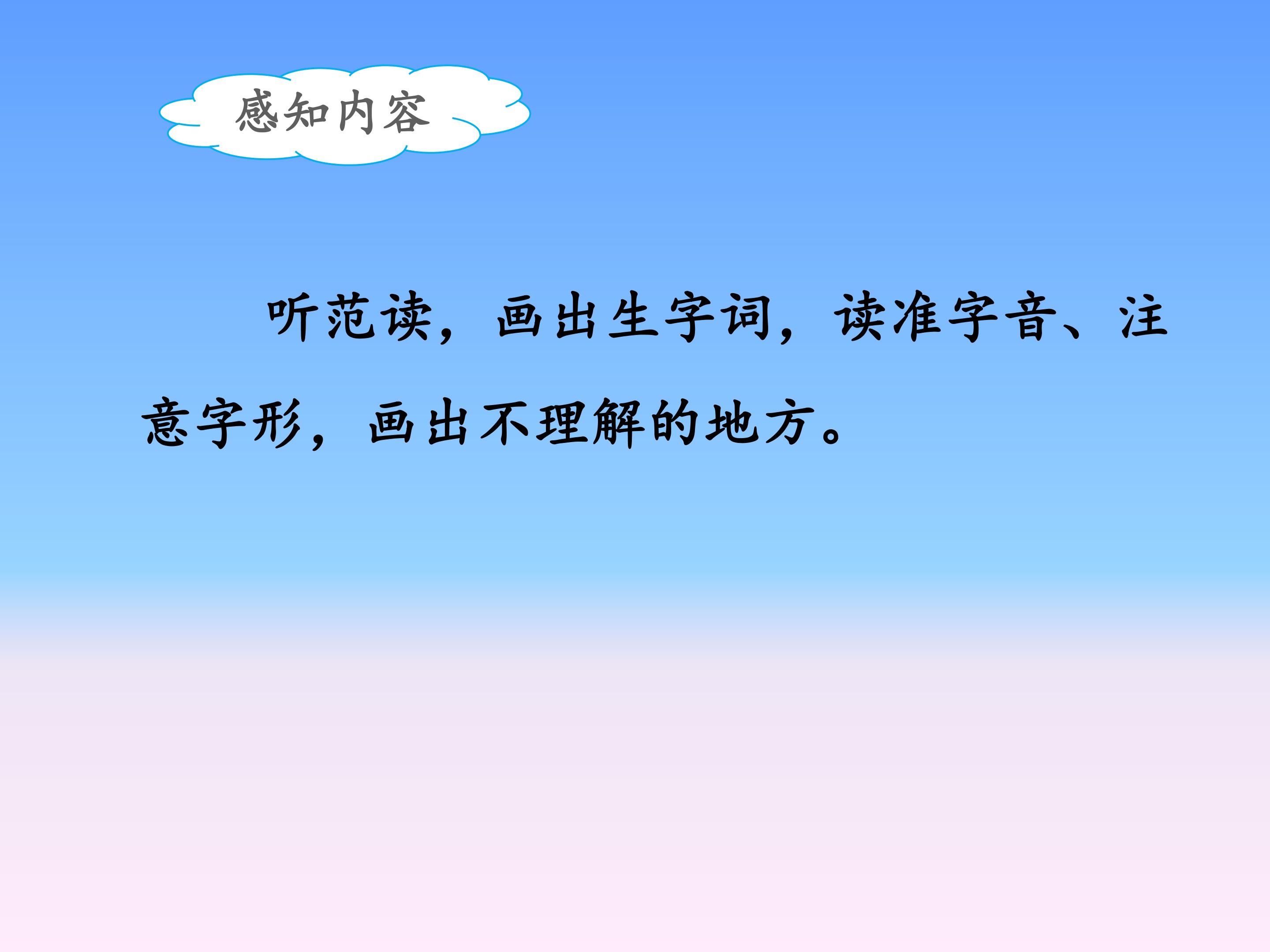 感知内容

听范读，画出生字词，读准字音、注意字形，画出不理解的地方。